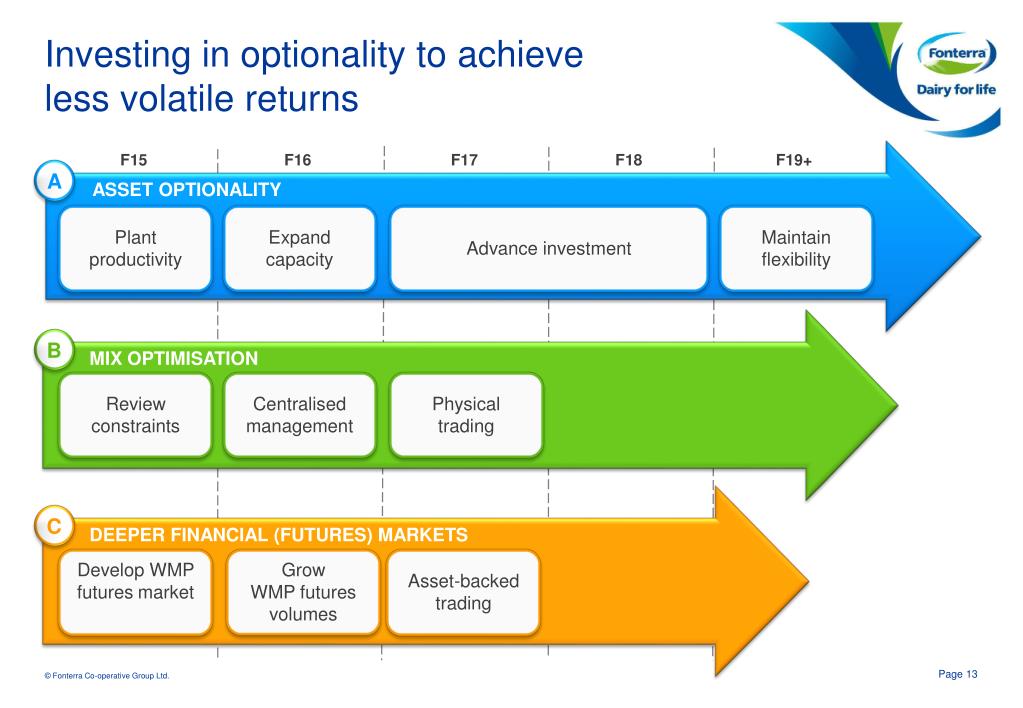 Investing in optionality to achieve less volatile returns

Fonterra
Dairy for life

F15 F16 F17 F18 F19+

A ASSET OPTIONALITY

Plant productivity

Expand capacity

Advance investment

Maintain flexibility

B MIX OPTIMISATION

Review constraints

Centralised management

Physical trading

C DEEPER FINANCIAL (FUTURES) MARKETS

Develop WMP futures market

Grow WMP futures volumes

Asset-backed trading

© Fonterra Co-operative Group Ltd.

Page 13